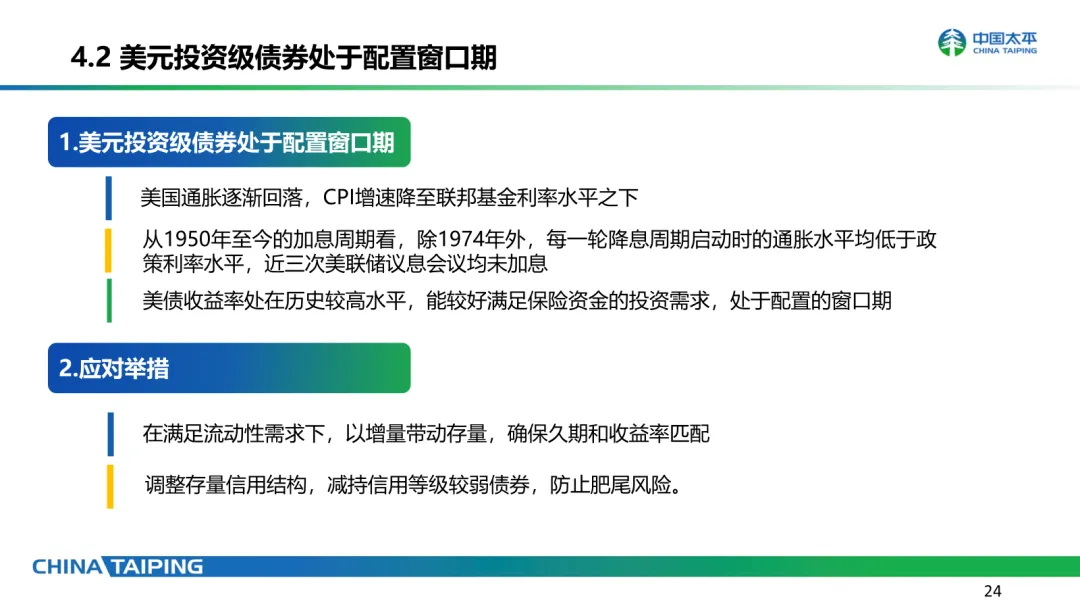 4.2 美元投资级债券处于配置窗口期

中国太平
CHINA TAIPING

1.美元投资级债券处于配置窗口期

美国通胀逐渐回落，CPI增速降至联邦基金利率水平之下

从1950年至今的加息周期看，除1974年外，每一轮降息周期启动时的通胀水平均低于政策利率水平，近三次美联储议息会议均未加息

美债收益率处在历史较高水平，能较好满足保险资金的投资需求，处于配置的窗口期

2.应对举措

在满足流动性需求下，以增量带动存量，确保久期和收益率匹配

调整存量信用结构，减持信用等级较弱债券，防止肥尾风险。

CHINA TAIPING

24